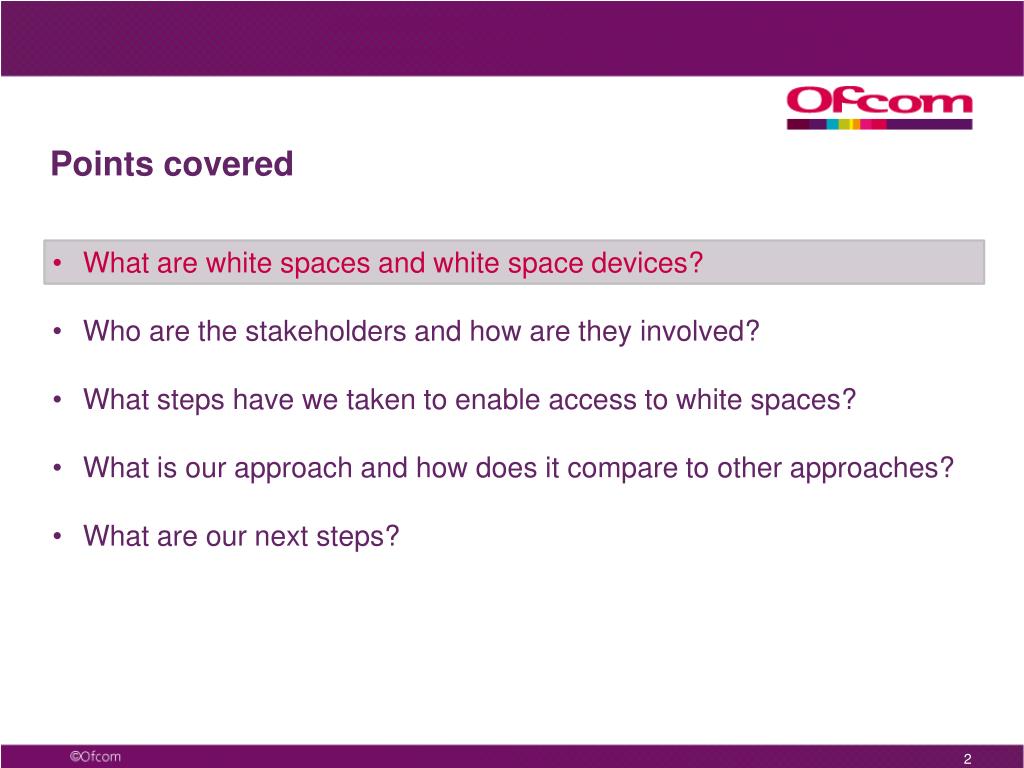 Ofcom

Points covered

• What are white spaces and white space devices?

• Who are the stakeholders and how are they involved?

• What steps have we taken to enable access to white spaces?

• What is our approach and how does it compare to other approaches?

• What are our next steps?

©Ofcom

2